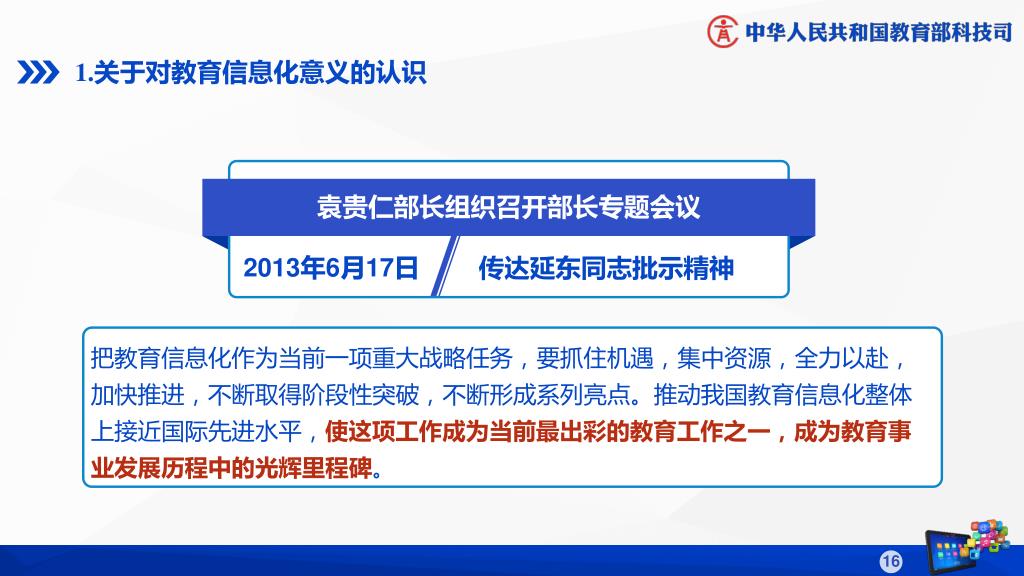 中华人民共和国教育部科技司

1.关于对教育信息化意义的认识

袁贵仁部长组织召开部长专题会议

2013年6月17日

传达延东同志批示精神

把教育信息化作为当前一项重大战略任务，要抓住机遇，集中资源，全力以赴，加快推进，不断取得阶段性突破，不断形成系列亮点。推动我国教育信息化整体上接近国际先进水平，使这项工作成为当前最出彩的教育工作之一，成为教育事业发展历程中的光辉里程碑。

16